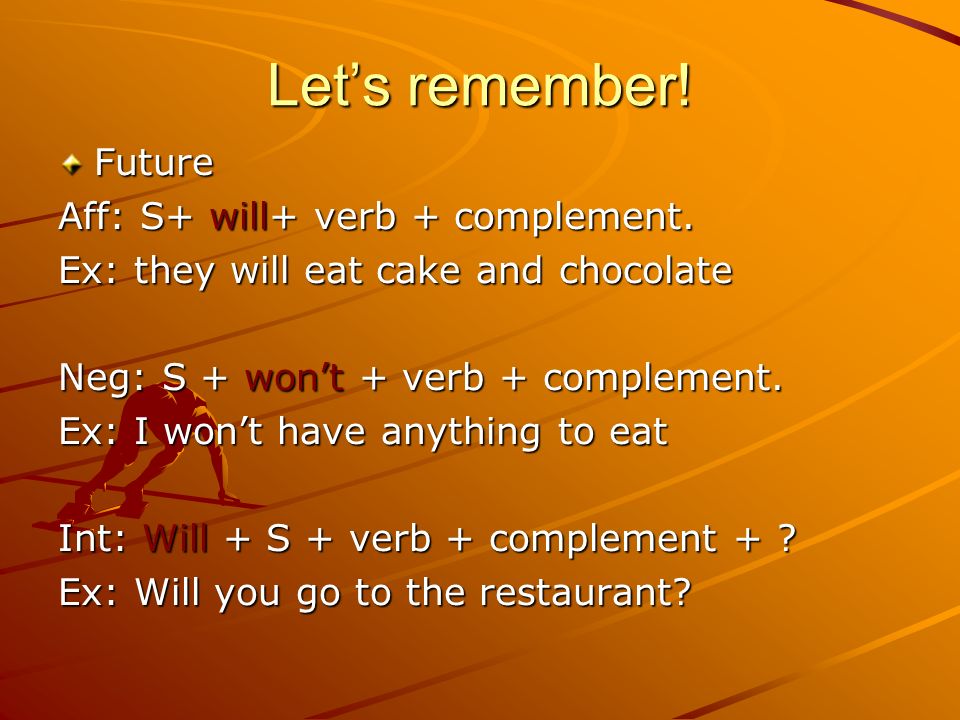 Let’s remember!

Future

Aff: S+ will+ verb + complement.
Ex: they will eat cake and chocolate

Neg: S + won’t + verb + complement.
Ex: I won’t have anything to eat

Int: Will + S + verb + complement + ?
Ex: Will you go to the restaurant?